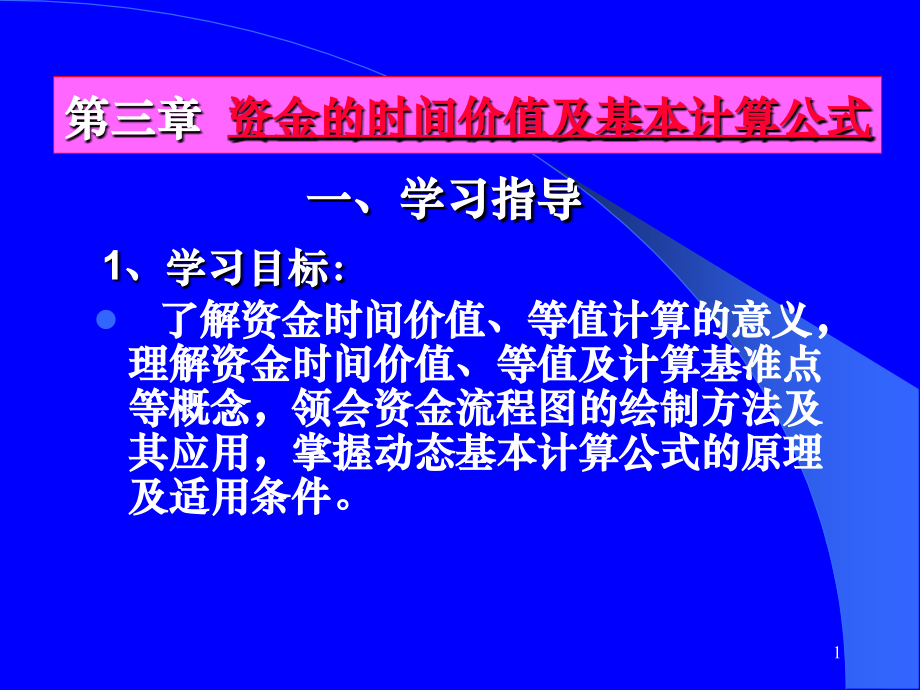 第三章 资金的时间价值及基本计算公式

一、学习指导

1、学习目标:

了解资金时间价值、等值计算的意义，理解资金时间价值、等值及计算基准点等概念，领会资金流程图的绘制方法及其应用，掌握动态基本计算公式的原理及适用条件。

1